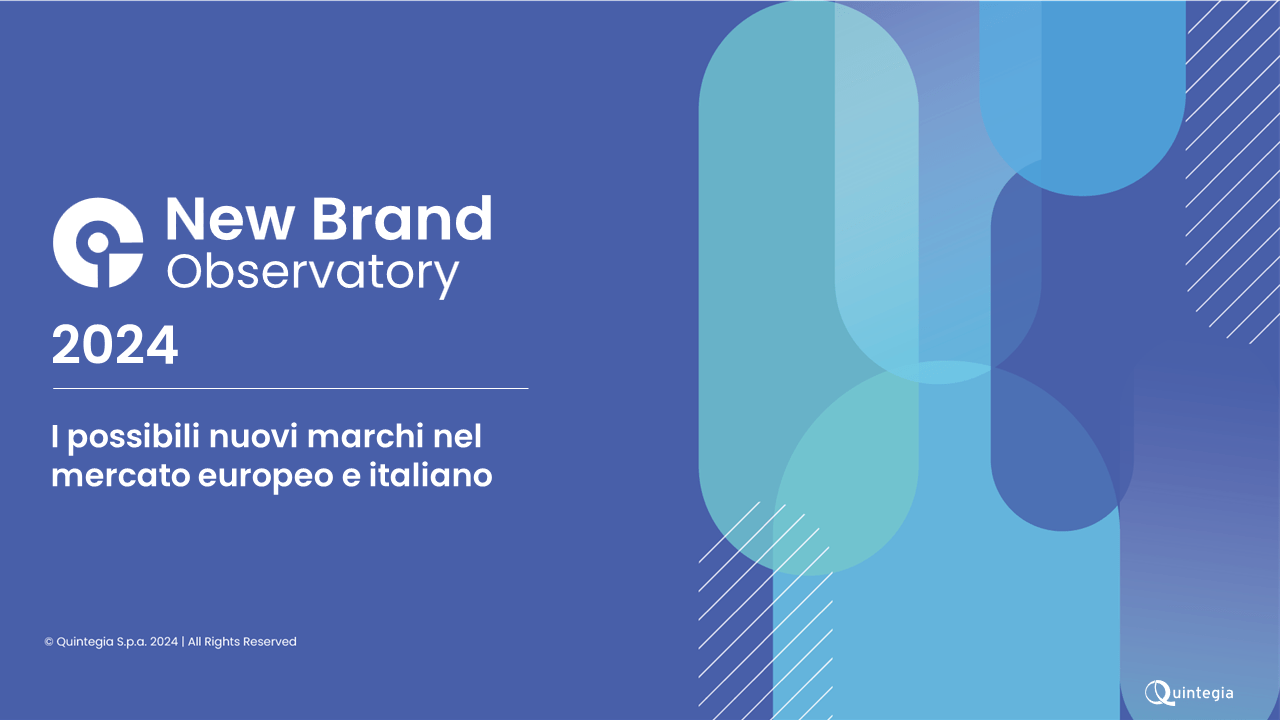 New Brand Observatory

2024

I possibili nuovi marchi nel mercato europeo e italiano

© Quintegia S.p.a. 2024 | All Rights Reserved

Quintegia